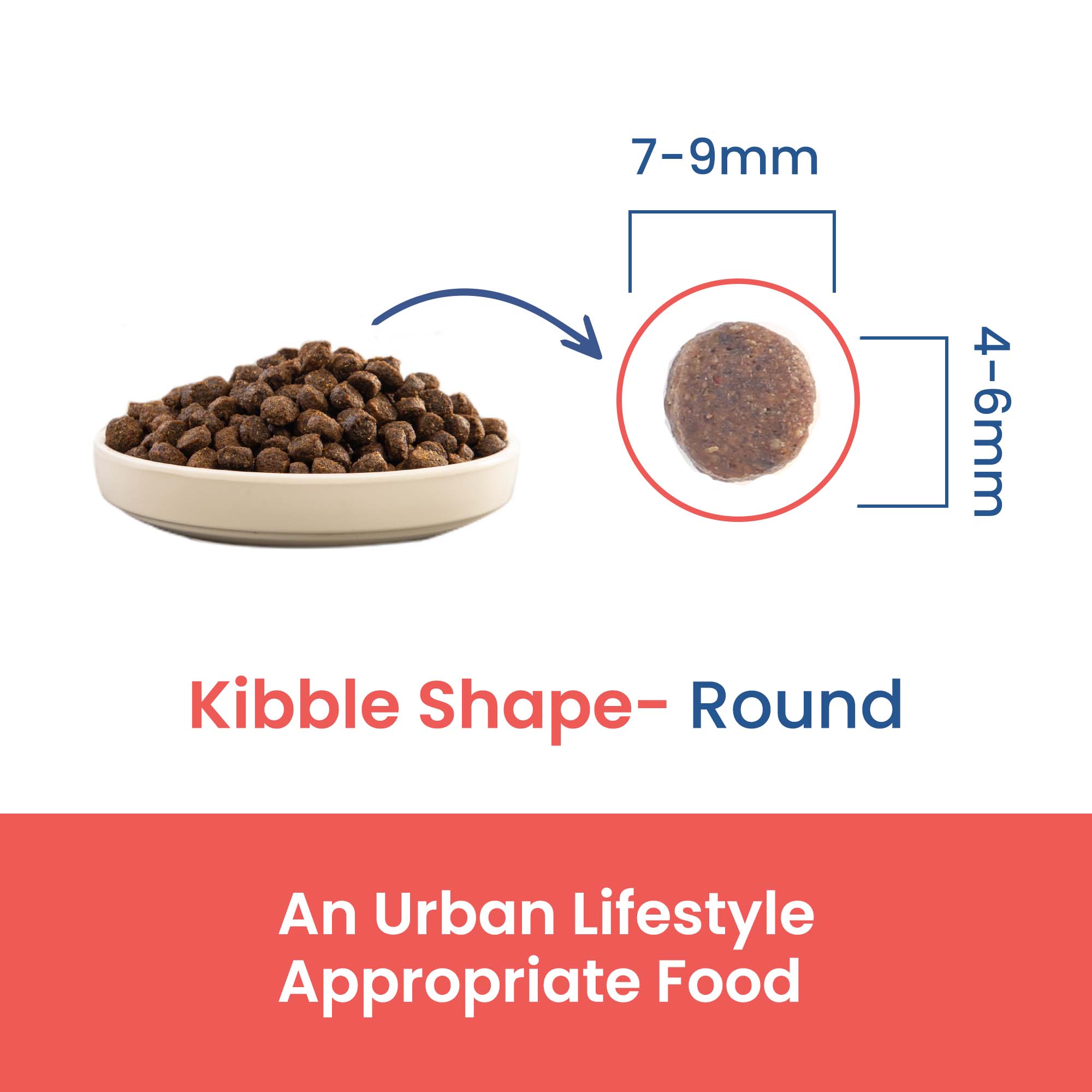 7-9mm

4-6mm

Kibble Shape- Round

An Urban Lifestyle Appropriate Food